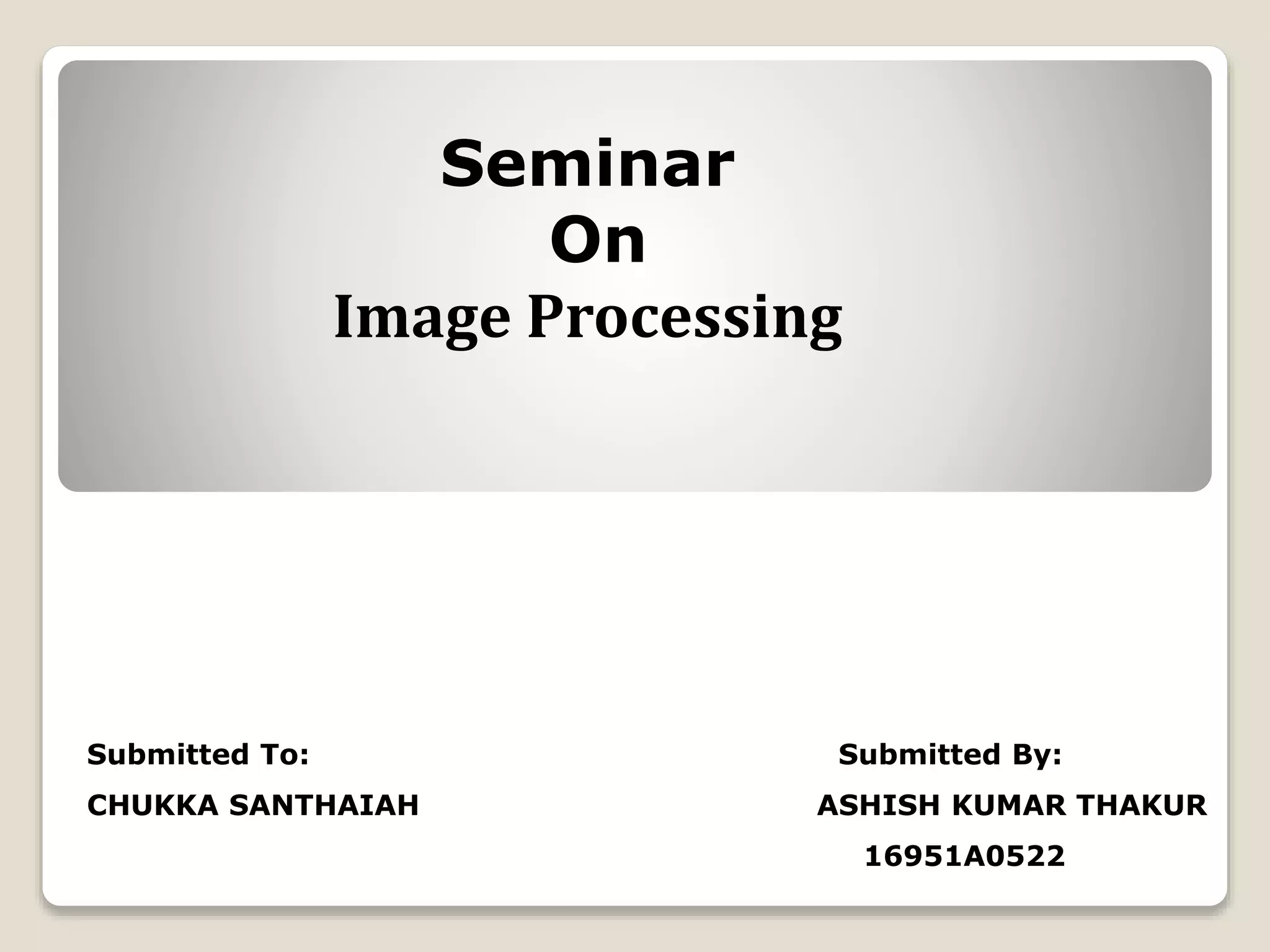 Seminar
On
Image Processing

Submitted To:
CHUKKA SANTHAIAH

Submitted By:
ASHISH KUMAR THAKUR
16951A0522